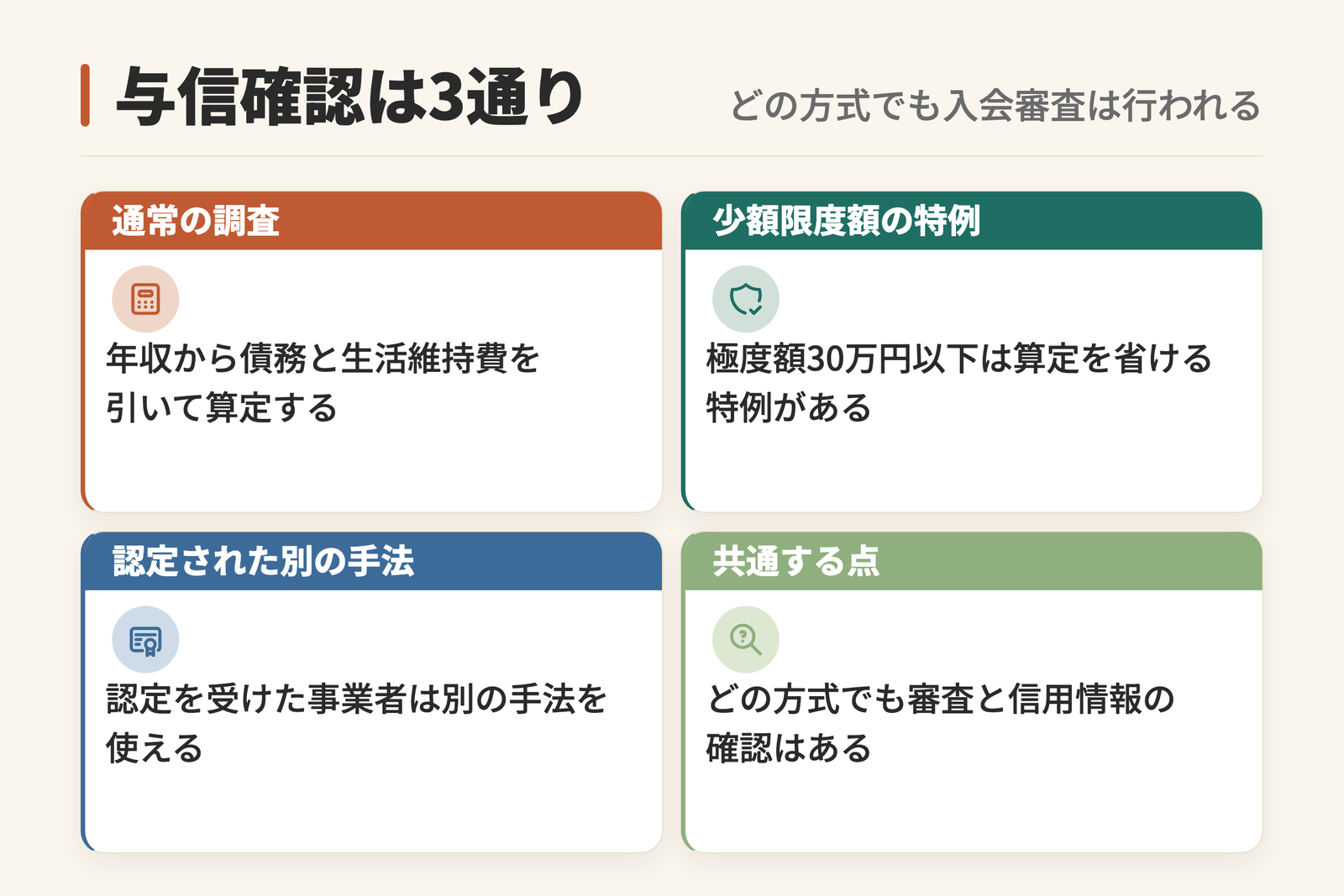 与信確認は3通り

どの方式でも入会審査は行われる

通常の調査

年収から債務と生活維持費を引いて算定する

少額限度額の特例

極度額30万円以下は算定を省ける特例がある

認定された別の手法

認定を受けた事業者は別の手法を使える

共通する点

どの方式でも審査と信用情報の確認はある